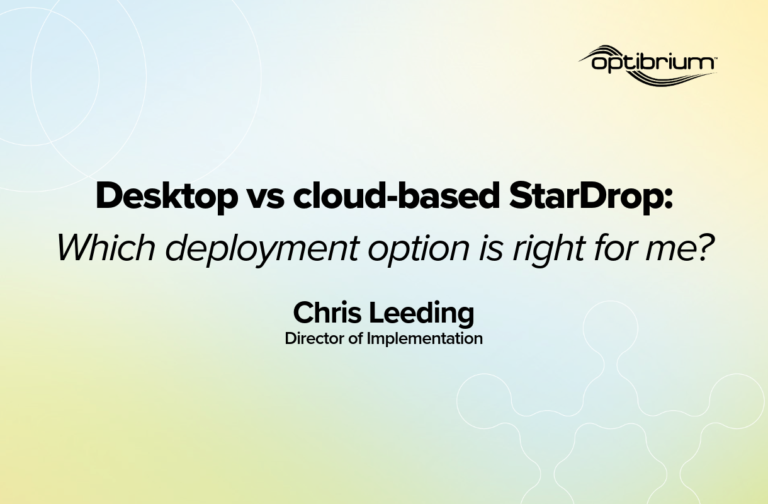 optibrium™

Desktop vs cloud-based StarDrop:
Which deployment option is right for me?

Chris Leeding
Director of Implementation